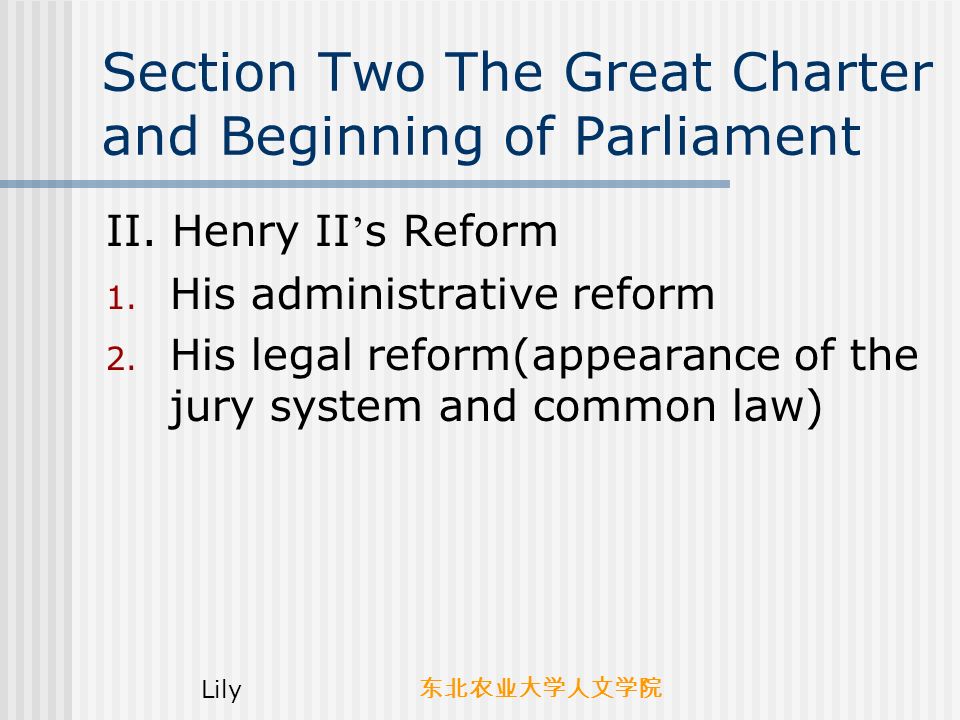 Section Two The Great Charter and Beginning of Parliament

II. Henry II’s Reform

1. His administrative reform
2. His legal reform(appearance of the jury system and common law)

Lily

东北农业大学人文学院